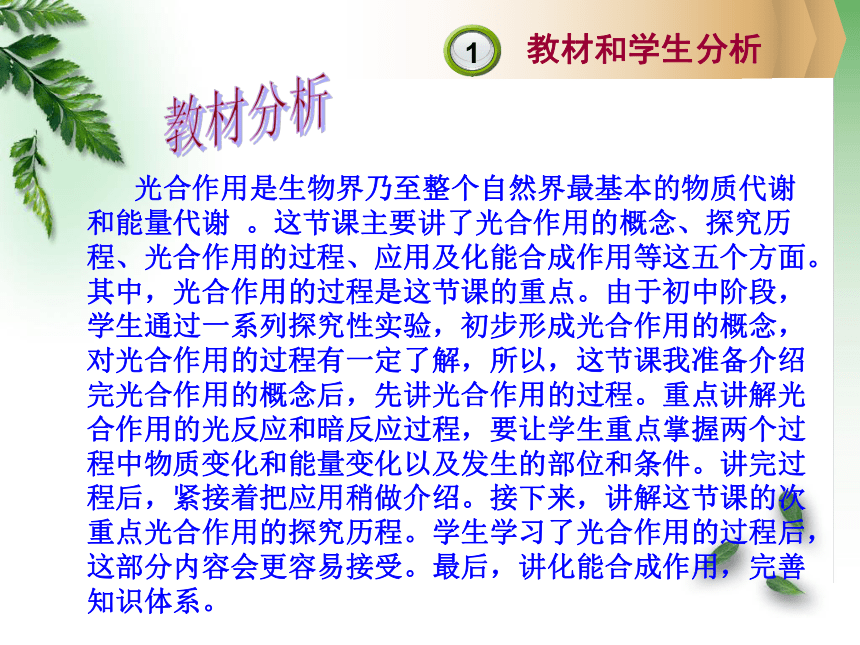 1 教材和学生分析

教材分析

光合作用是生物界乃至整个自然界最基本的物质代谢和能量代谢 。这节课主要讲了光合作用的概念、探究历程、光合作用的过程、应用及化能合成作用等这五个方面。其中，光合作用的过程是这节课的重点。由于初中阶段，学生通过一系列探究性实验，初步形成光合作用的概念，对光合作用的过程有一定了解，所以，这节课我准备介绍完光合作用的概念后，先讲光合作用的过程。重点讲解光合作用的光反应和暗反应过程，要让学生重点掌握两个过程中物质变化和能量变化以及发生的部位和条件。讲完过程后，紧接着把应用稍做介绍。接下来，讲解这节课的次重点光合作用的探究历程。学生学习了光合作用的过程后，这部分内容会更容易接受。最后，讲化能合成作用，完善知识体系。